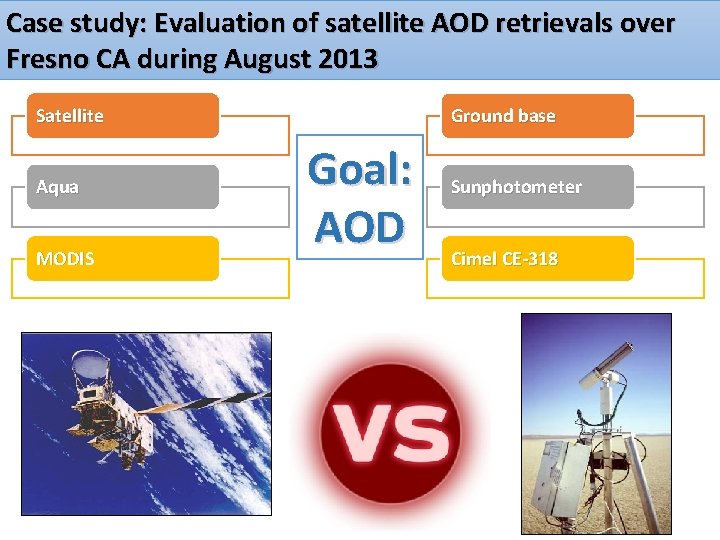 Case study: Evaluation of satellite AOD retrievals over Fresno CA during August 2013

Satellite

Aqua

MODIS

Goal: AOD

Ground base

Sunphotometer

Cimel CE-318

VS